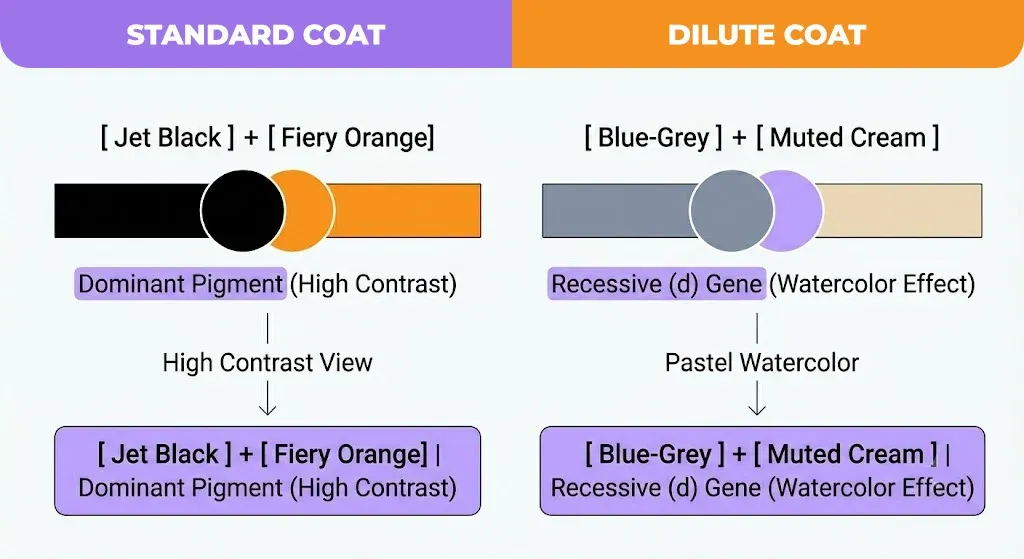 STANDARD COAT

[ Jet Black ] + [ Fiery Orange]

Dominant Pigment (High Contrast)

High Contrast View

[ Jet Black ] + [ Fiery Orange] | Dominant Pigment (High Contrast)

DILUTE COAT

[ Blue-Grey ] + [ Muted Cream ]

Recessive (d) Gene (Watercolor Effect)

Pastel Watercolor

[ Blue-Grey ] + [ Muted Cream ] | Recessive (d) Gene (Watercolor Effect)